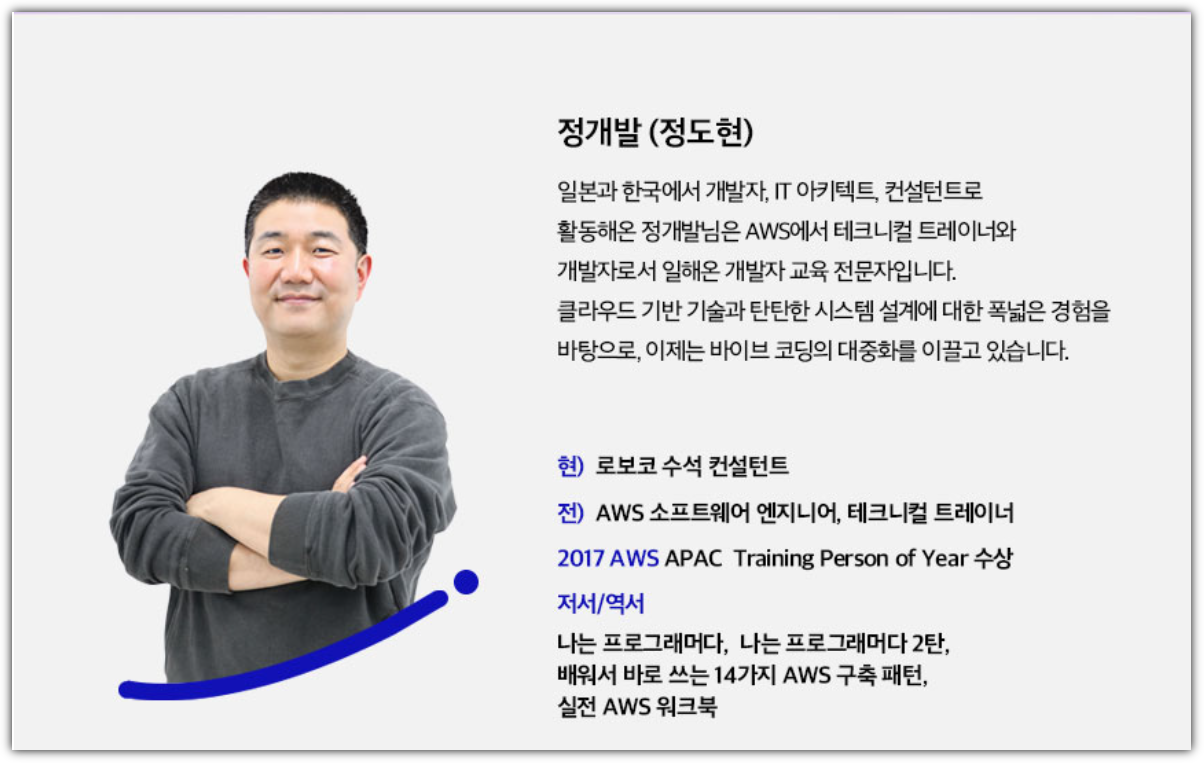 정개발 (정도현)

일본과 한국에서 개발자, IT 아키텍트, 컨설턴트로 활동해온 정개발님은 AWS에서 테크니컬 트레이너와 개발자로서 일해온 개발자 교육 전문자입니다. 클라우드 기반 기술과 탄탄한 시스템 설계에 대한 폭넓은 경험을 바탕으로, 이제는 바이브 코딩의 대중화를 이끌고 있습니다.

현) 로보코 수석 컨설턴트

전) AWS 소프트웨어 엔지니어, 테크니컬 트레이너

2017 AWS APAC Training Person of Year 수상

저서/역서

나는 프로그래머다, 나는 프로그래머다 2탄, 배워서 바로 쓰는 14가지 AWS 구축 패턴, 실전 AWS 워크북